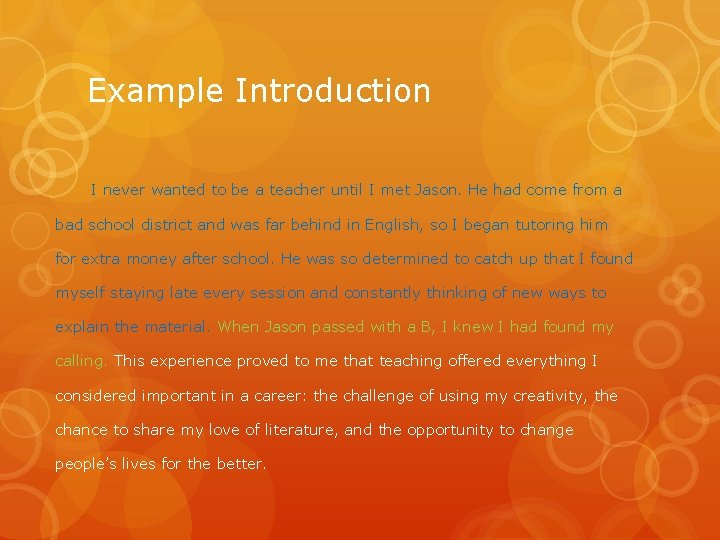 Example Introduction

I never wanted to be a teacher until I met Jason. He had come from a bad school district and was far behind in English, so I began tutoring him for extra money after school. He was so determined to catch up that I found myself staying late every session and constantly thinking of new ways to explain the material. When Jason passed with a B, I knew I had found my calling. This experience proved to me that teaching offered everything I considered important in a career: the challenge of using my creativity, the chance to share my love of literature, and the opportunity to change people's lives for the better.